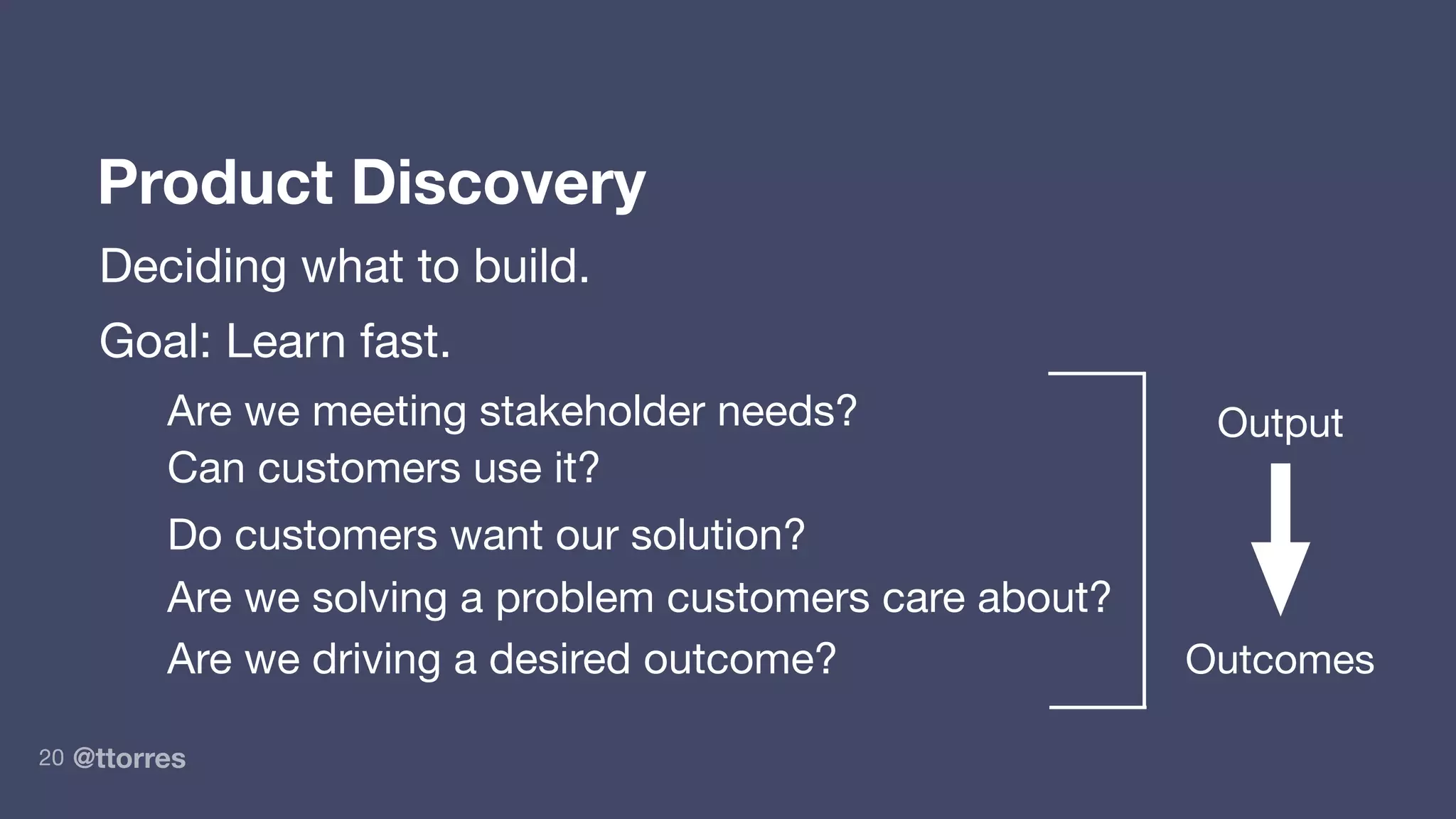 Product Discovery

Deciding what to build.

Goal: Learn fast.

Are we meeting stakeholder needs?
Can customers use it?
Do customers want our solution?
Are we solving a problem customers care about?
Are we driving a desired outcome?

Output

Outcomes

20 @ttorres